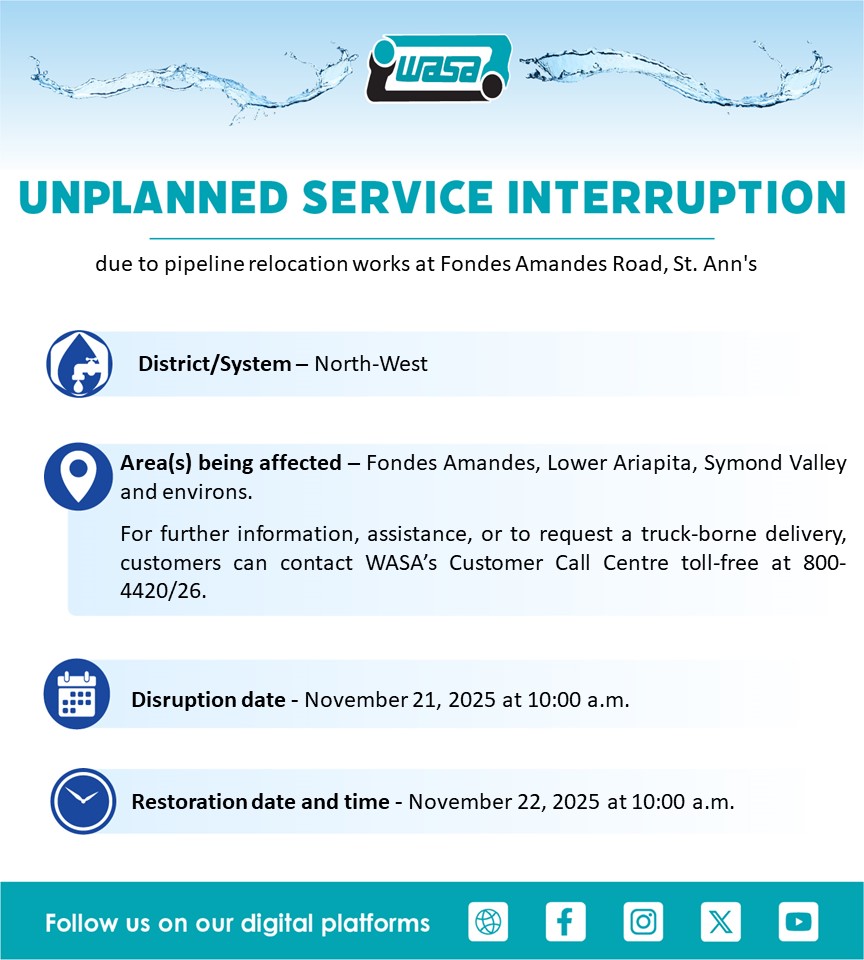 WASA

UNPLANNED SERVICE INTERRUPTION

due to pipeline relocation works at Fondes Amandes Road, St. Ann's

District/System – North-West

Area(s) being affected – Fondes Amandes, Lower Ariapita, Symond Valley and environs.

For further information, assistance, or to request a truck-borne delivery, customers can contact WASA's Customer Call Centre toll-free at 800-4420/26.

Disruption date - November 21, 2025 at 10:00 a.m.

Restoration date and time - November 22, 2025 at 10:00 a.m.

Follow us on our digital platforms